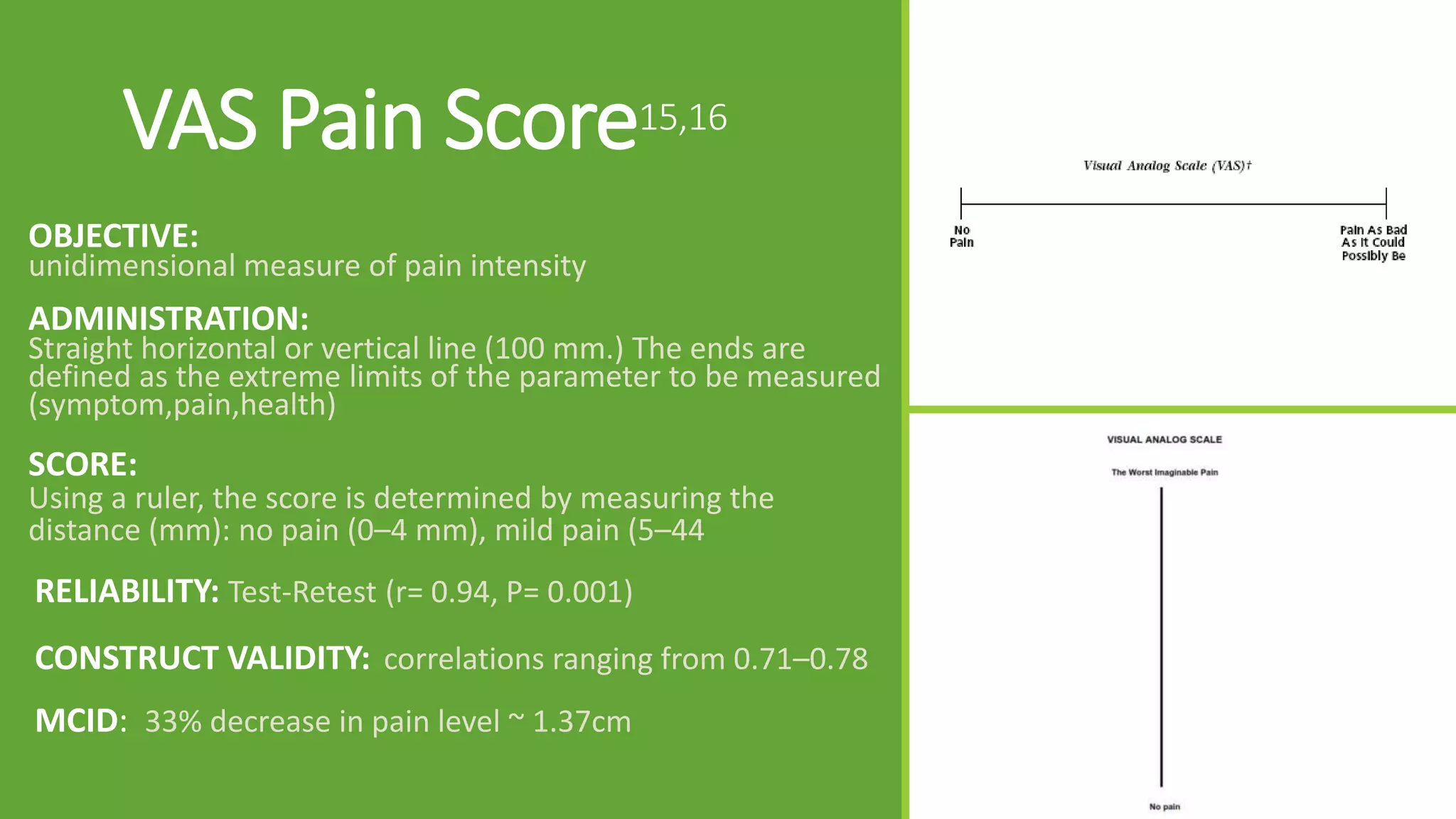 VAS Pain Score$^{15,16}$

OBJECTIVE:
unidimensional measure of pain intensity

ADMINISTRATION:
Straight horizontal or vertical line (100 mm.) The ends are defined as the extreme limits of the parameter to be measured (symptom,pain,health)

SCORE:
Using a ruler, the score is determined by measuring the distance (mm): no pain (0–4 mm), mild pain (5–44

RELIABILITY: Test-Retest (r= 0.94, P= 0.001)

CONSTRUCT VALIDITY: correlations ranging from 0.71–0.78

MCID: 33% decrease in pain level ~ 1.37cm

Visual Analog Scale (VAS)†

No Pain

Pain As Bad As It Could Possibly Be

VISUAL ANALOG SCALE

The Worst Imaginable Pain

No pain